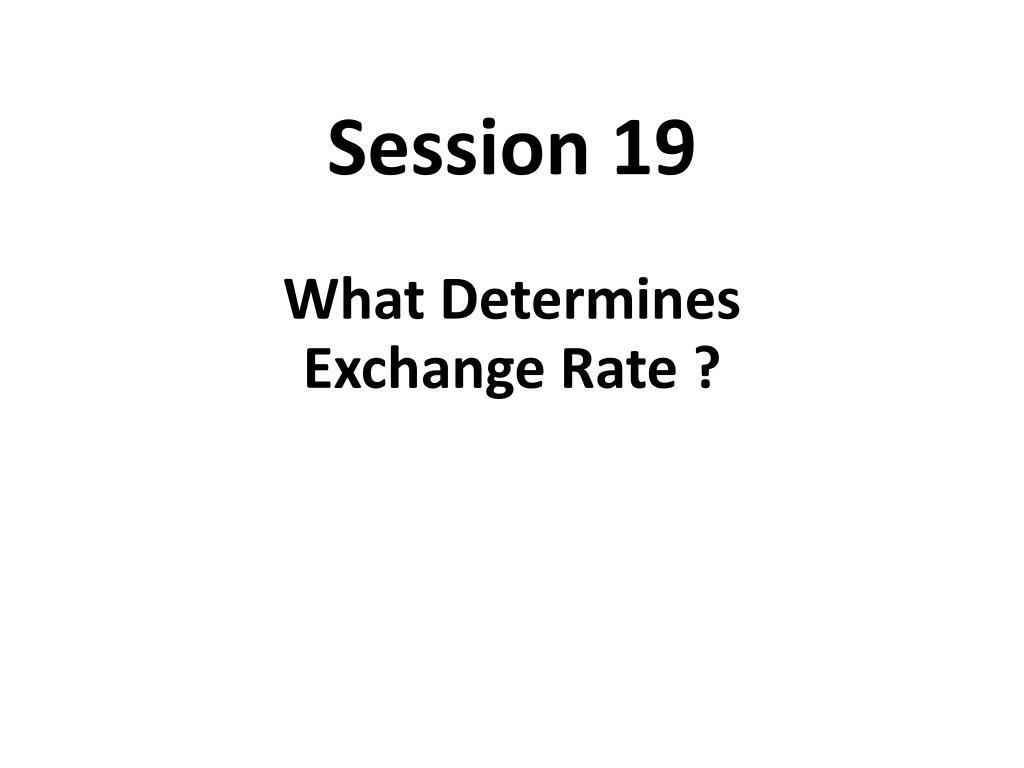 Session 19

What Determines Exchange Rate ?